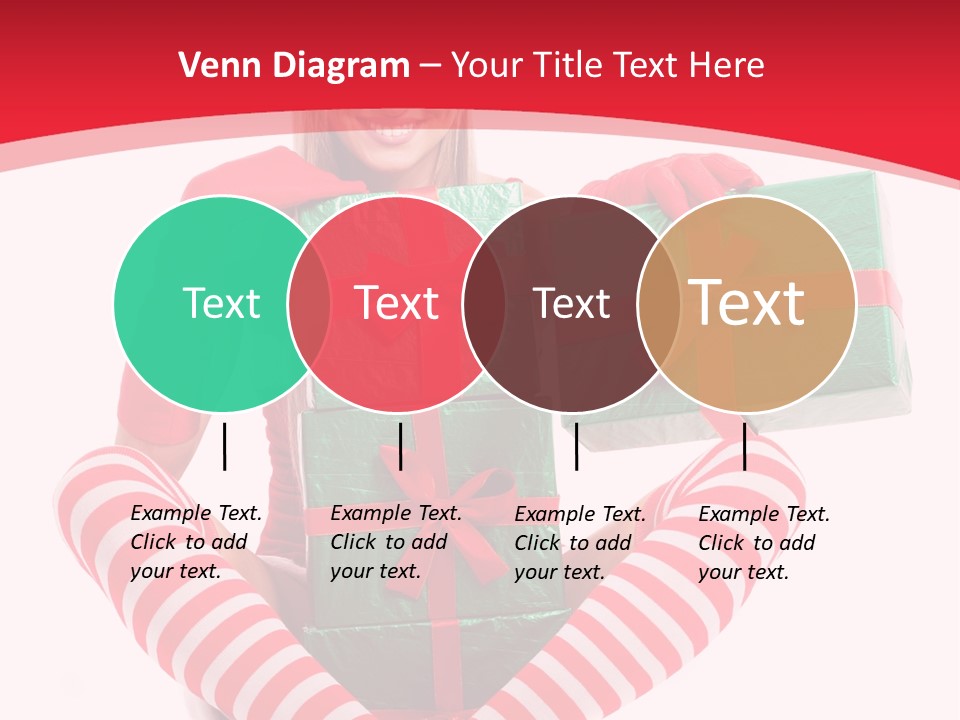 Venn Diagram – Your Title Text Here

Text

Text

Text

Text

Example Text. Click to add your text.

Example Text. Click to add your text.

Example Text. Click to add your text.

Example Text. Click to add your text.